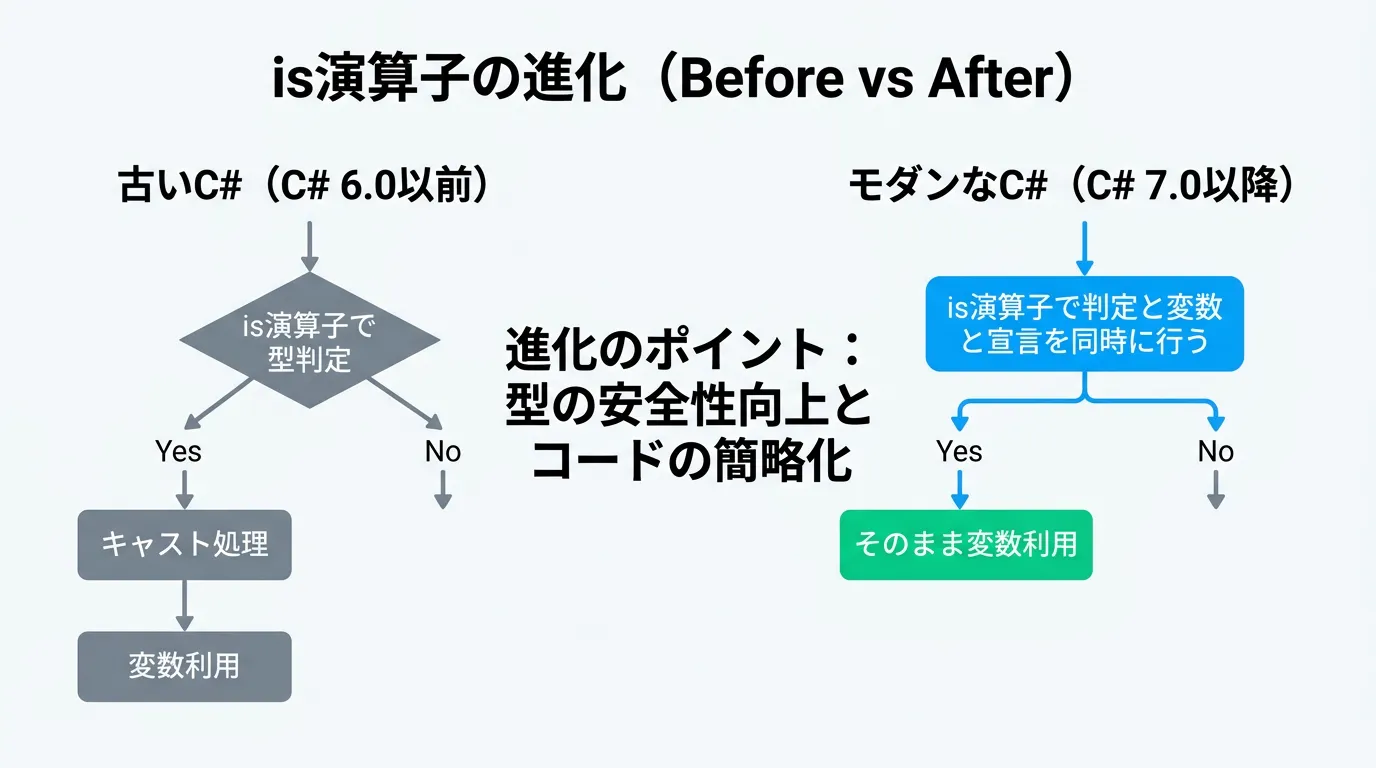 is演算子の進化（Before vs After）

古いC#（C# 6.0以前）

is演算子で型判定

Yes

No

キャスト処理

変数利用

進化のポイント：型の安全性向上とコードの簡略化

モダンなC#（C# 7.0以降）

is演算子で判定と変数と宣言を同時に行う

Yes

No

そのまま変数利用